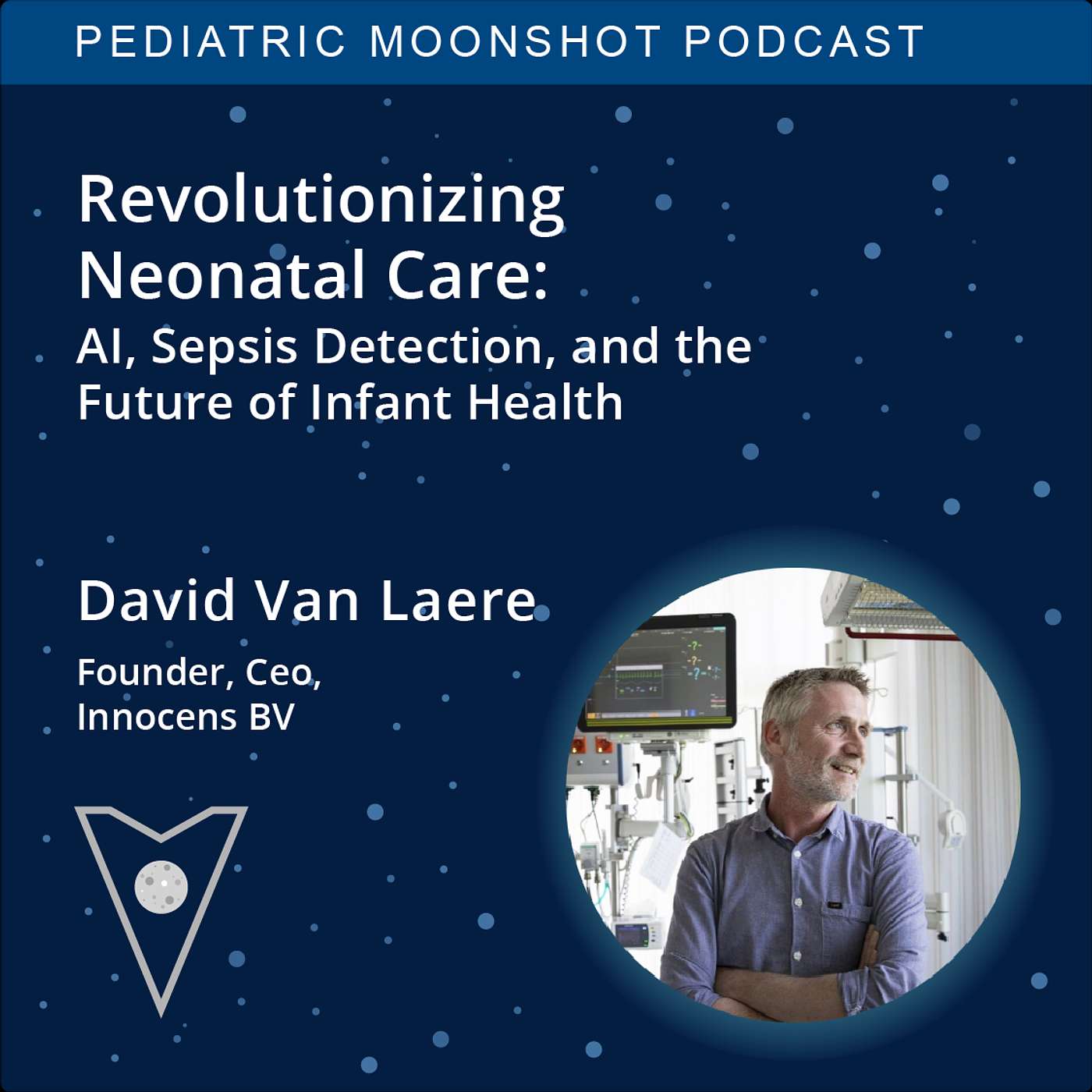 PEDIATRIC MOONSHOT PODCAST

Revolutionizing Neonatal Care:

AI, Sepsis Detection, and the Future of Infant Health

David Van Laere

Founder, Ceo, Innocens BV